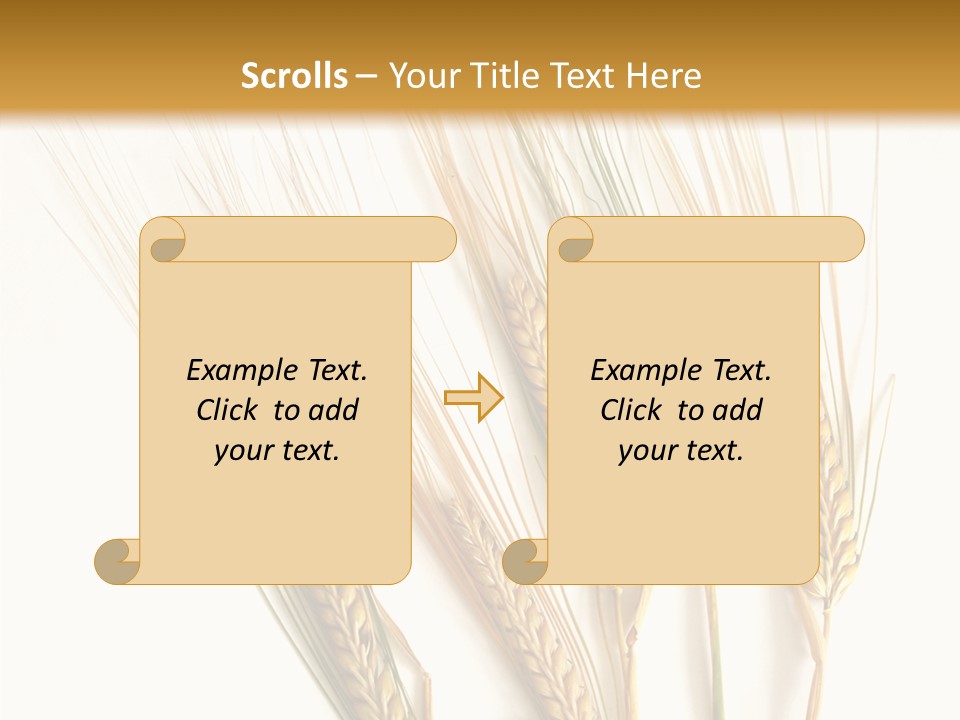 Scrolls – Your Title Text Here

Example Text. Click to add your text.

Example Text. Click to add your text.